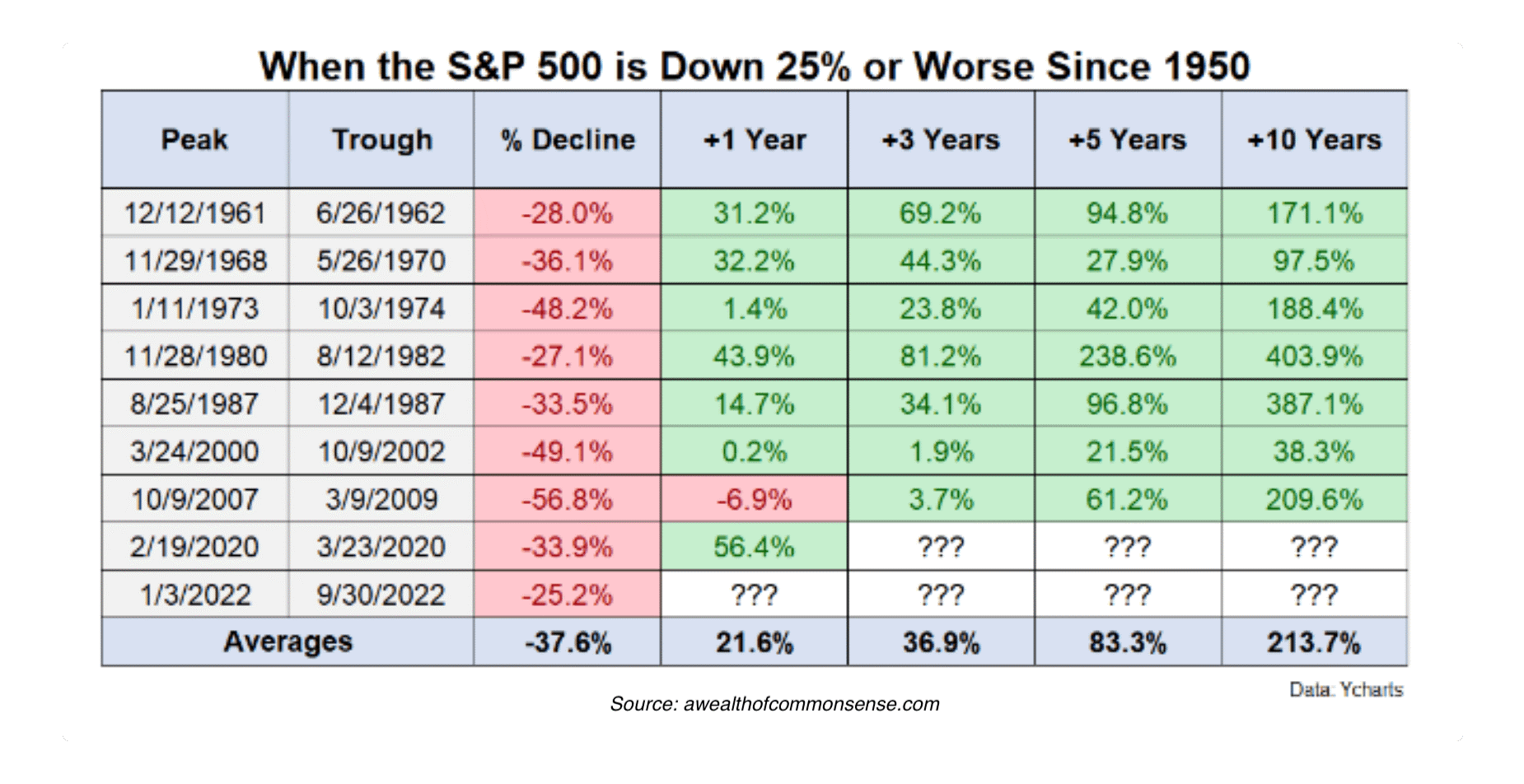 When the S&P 500 is Down 25% or Worse Since 1950

| Peak | Trough | % Decline | +1 Year | +3 Years | +5 Years | +10 Years |
|---|---|---|---|---|---|---|
| 12/12/1961 | 6/26/1962 | -28.0% | 31.2% | 69.2% | 94.8% | 171.1% |
| 11/29/1968 | 5/26/1970 | -36.1% | 32.2% | 44.3% | 27.9% | 97.5% |
| 1/11/1973 | 10/3/1974 | -48.2% | 1.4% | 23.8% | 42.0% | 188.4% |
| 11/28/1980 | 8/12/1982 | -27.1% | 43.9% | 81.2% | 238.6% | 403.9% |
| 8/25/1987 | 12/4/1987 | -33.5% | 14.7% | 34.1% | 96.8% | 387.1% |
| 3/24/2000 | 10/9/2002 | -49.1% | 0.2% | 1.9% | 21.5% | 38.3% |
| 10/9/2007 | 3/9/2009 | -56.8% | -6.9% | 3.7% | 61.2% | 209.6% |
| 2/19/2020 | 3/23/2020 | -33.9% | 56.4% | ??? | ??? | ??? |
| 1/3/2022 | 9/30/2022 | -25.2% | ??? | ??? | ??? | ??? |
| Averages | | -37.6% | 21.6% | 36.9% | 83.3% | 213.7% |

Data: Ycharts

Source: awealthofcommonsense.com